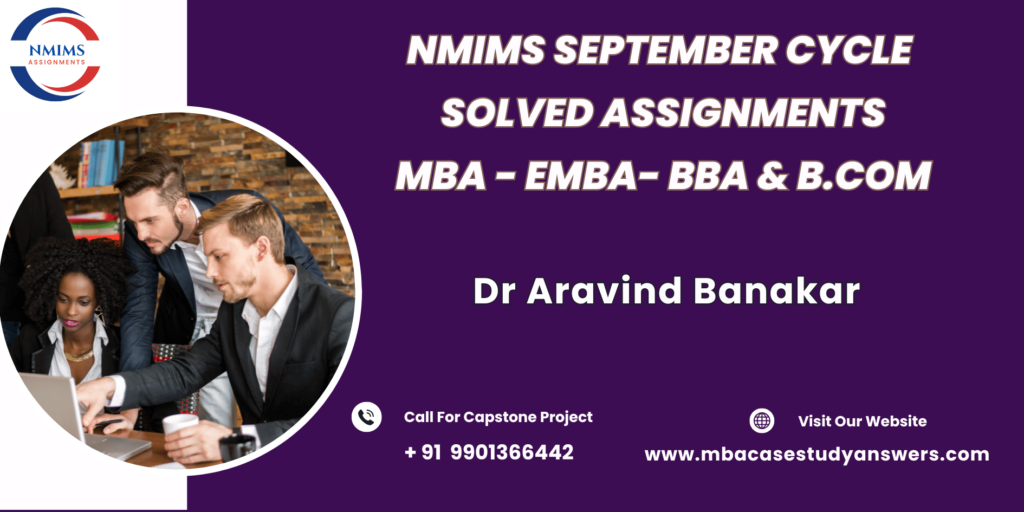 NMIMS
ASSIGNMENTS

NMIMS SEPTEMBER CYCLE
SOLVED ASSIGNMENTS
MBA - EMBA- BBA & B.COM

Dr Aravind Banakar

Call For Capstone Project
+ 91 9901366442

Visit Our Website
www.mbacasestudyanswers.com